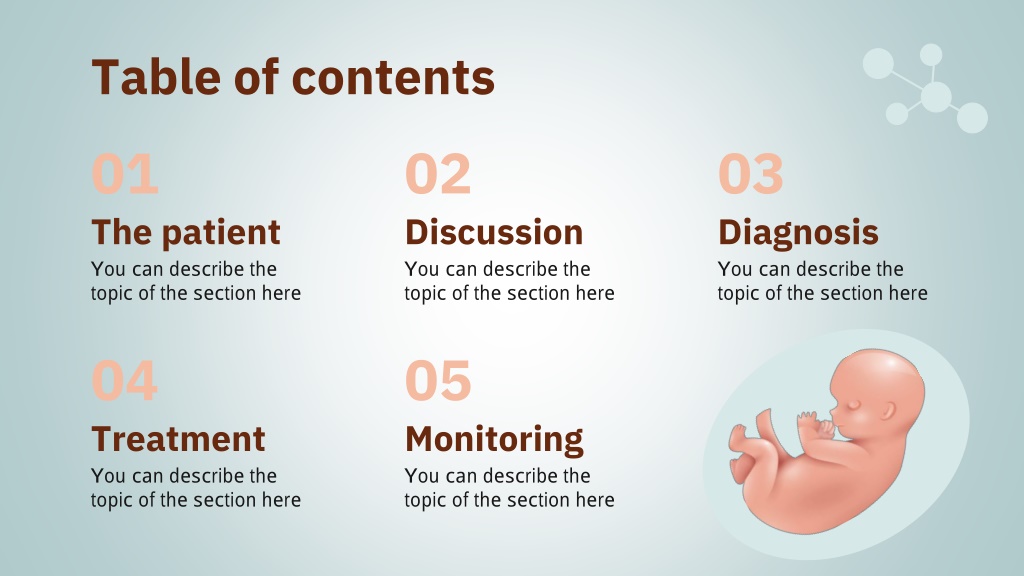 Table of contents

01
The patient
You can describe the topic of the section here

02
Discussion
You can describe the topic of the section here

03
Diagnosis
You can describe the topic of the section here

04
Treatment
You can describe the topic of the section here

05
Monitoring
You can describe the topic of the section here